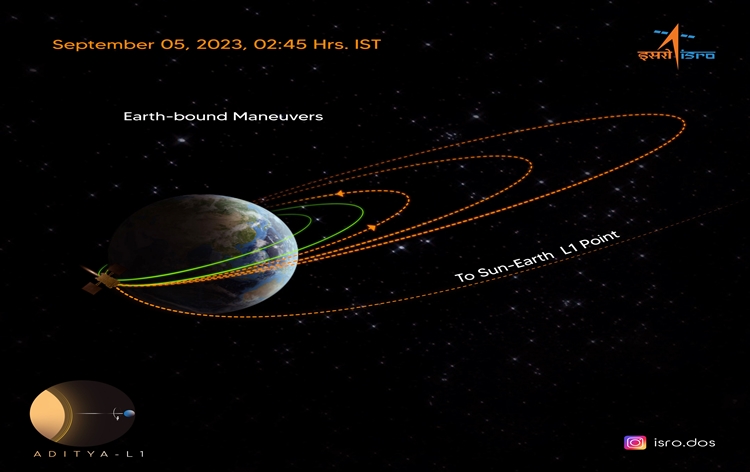 September 05, 2023, 02:45 Hrs. IST

इसरो isro

Earth-bound Maneuvers

To Sun-Earth L1 Point

ADITYA-L1

isro.dos